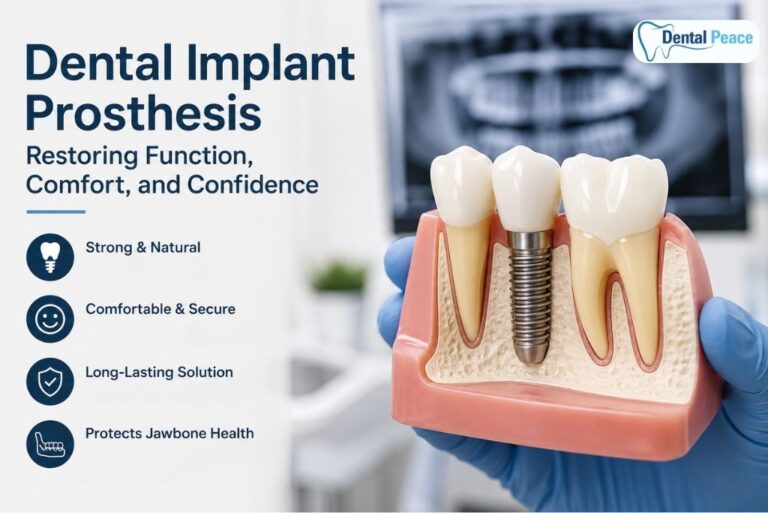 Dental Peace

Dental Implant Prosthesis

Restoring Function, Comfort, and Confidence

Strong & Natural

Comfortable & Secure

Long-Lasting Solution

Protects Jawbone Health